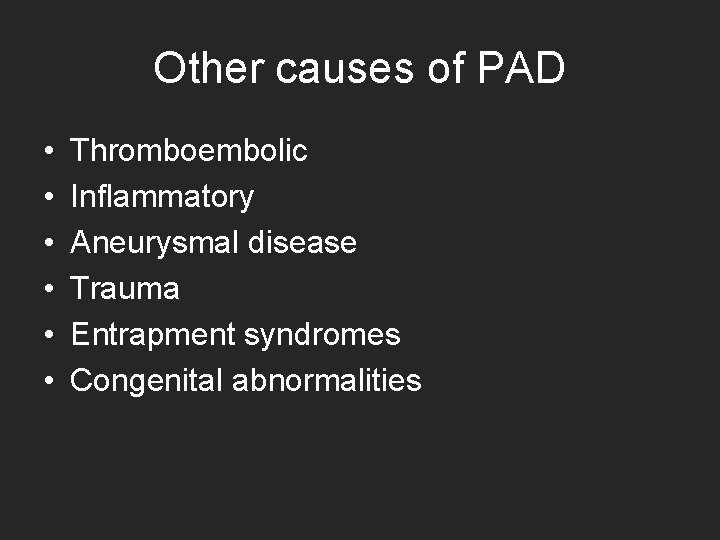 Other causes of PAD

• Thromboembolic
• Inflammatory
• Aneurysmal disease
• Trauma
• Entrapment syndromes
• Congenital abnormalities